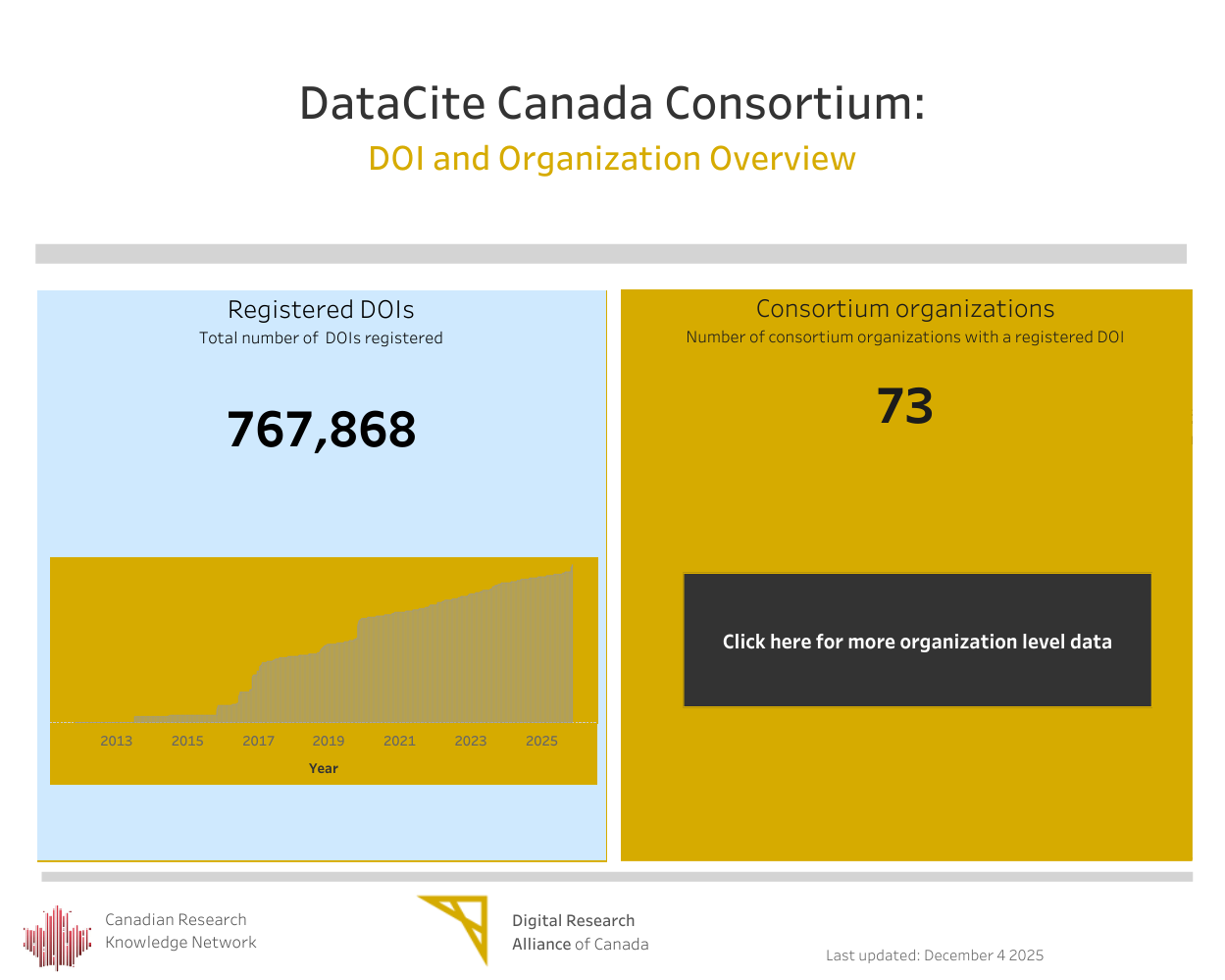 DataCite Canada Consortium:
DOI and Organization Overview

Registered DOIs
Total number of DOIs registered

767,868

2013 2015 2017 2019 2021 2023 2025
Year

Consortium organizations
Number of consortium organizations with a registered DOI

73

Click here for more organization level data

Canadian Research Knowledge Network

Digital Research Alliance of Canada

Last updated: December 4 2025